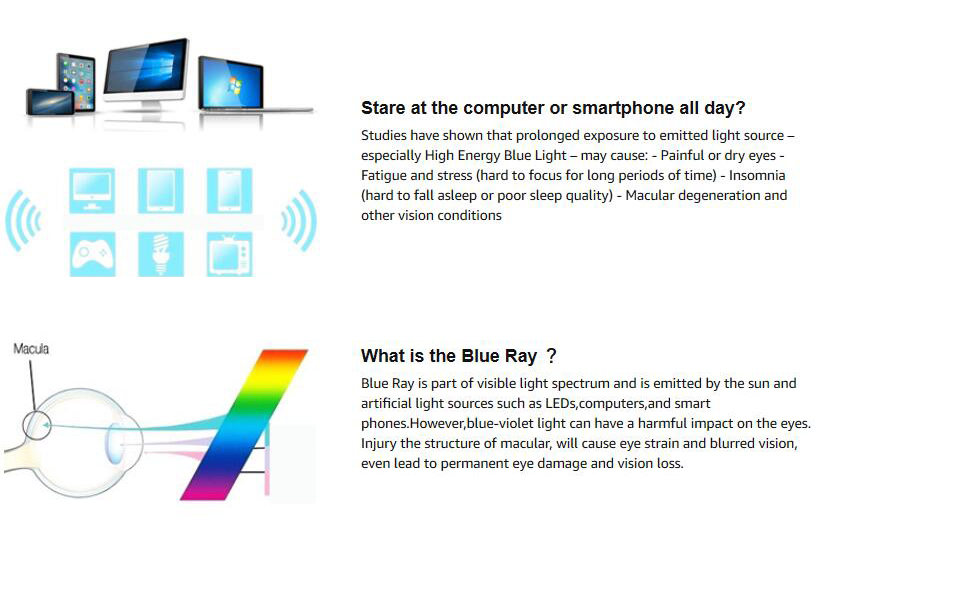 Stare at the computer or smartphone all day?

Studies have shown that prolonged exposure to emitted light source – especially High Energy Blue Light – may cause: - Painful or dry eyes - Fatigue and stress (hard to focus for long periods of time) - Insomnia (hard to fall asleep or poor sleep quality) - Macular degeneration and other vision conditions

Macula

What is the Blue Ray ?

Blue Ray is part of visible light spectrum and is emitted by the sun and artificial light sources such as LEDs,computers,and smart phones.However,blue-violet light can have a harmful impact on the eyes. Injury the structure of macular, will cause eye strain and blurred vision, even lead to permanent eye damage and vision loss.